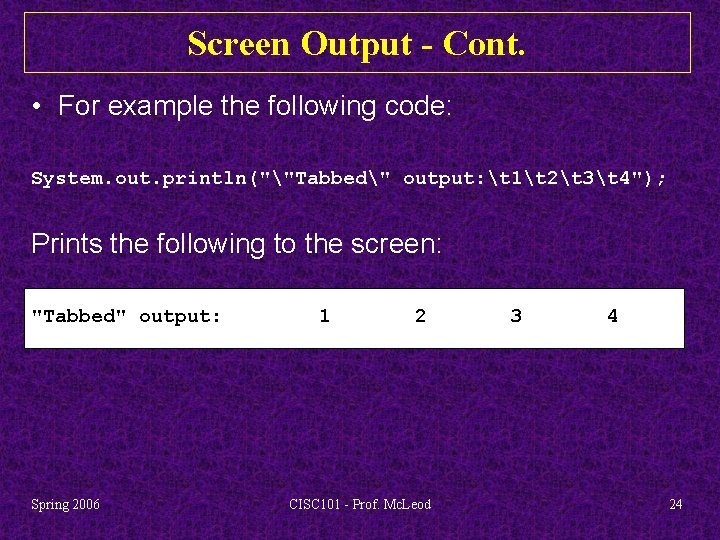 Screen Output - Cont.

• For example the following code:

System.out.println("\"Tabbed\" output:\t1\t2\t3\t4");

Prints the following to the screen:

"Tabbed" output:          1          2          3          4

Spring 2006

CISC101 - Prof. McLeod

24